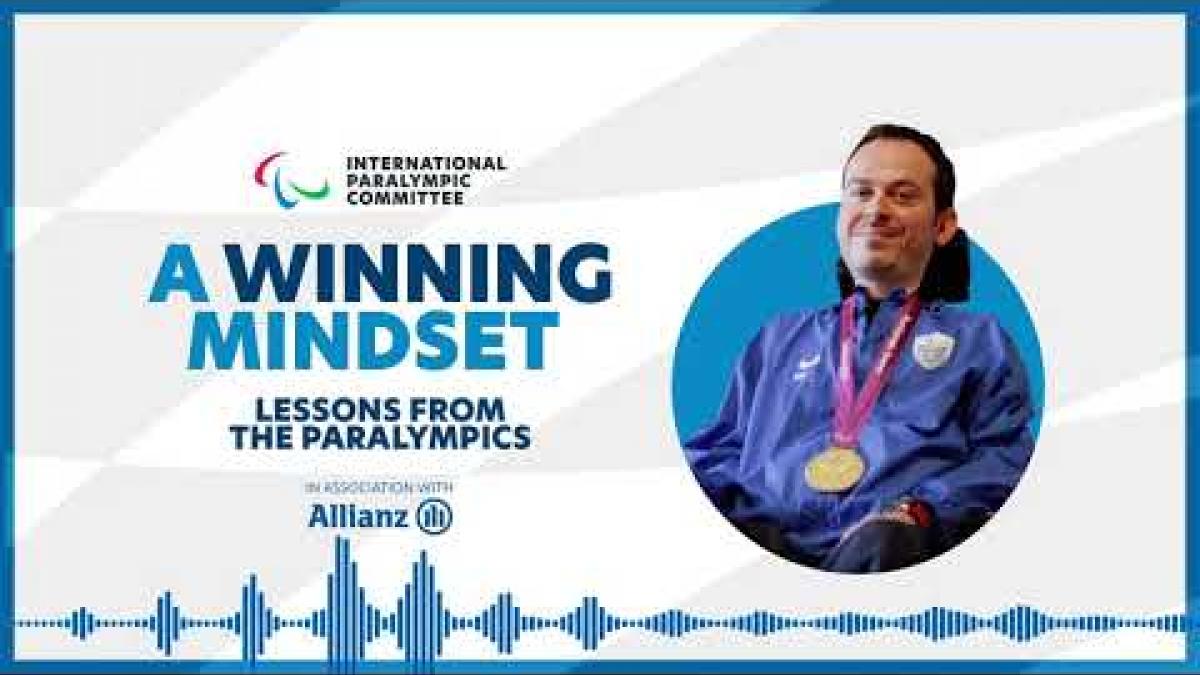 INTERNATIONAL PARALYMPIC COMMITTEE

A WINNING MINDSET

LESSONS FROM THE PARALYMPICS

IN ASSOCIATION WITH

Allianz